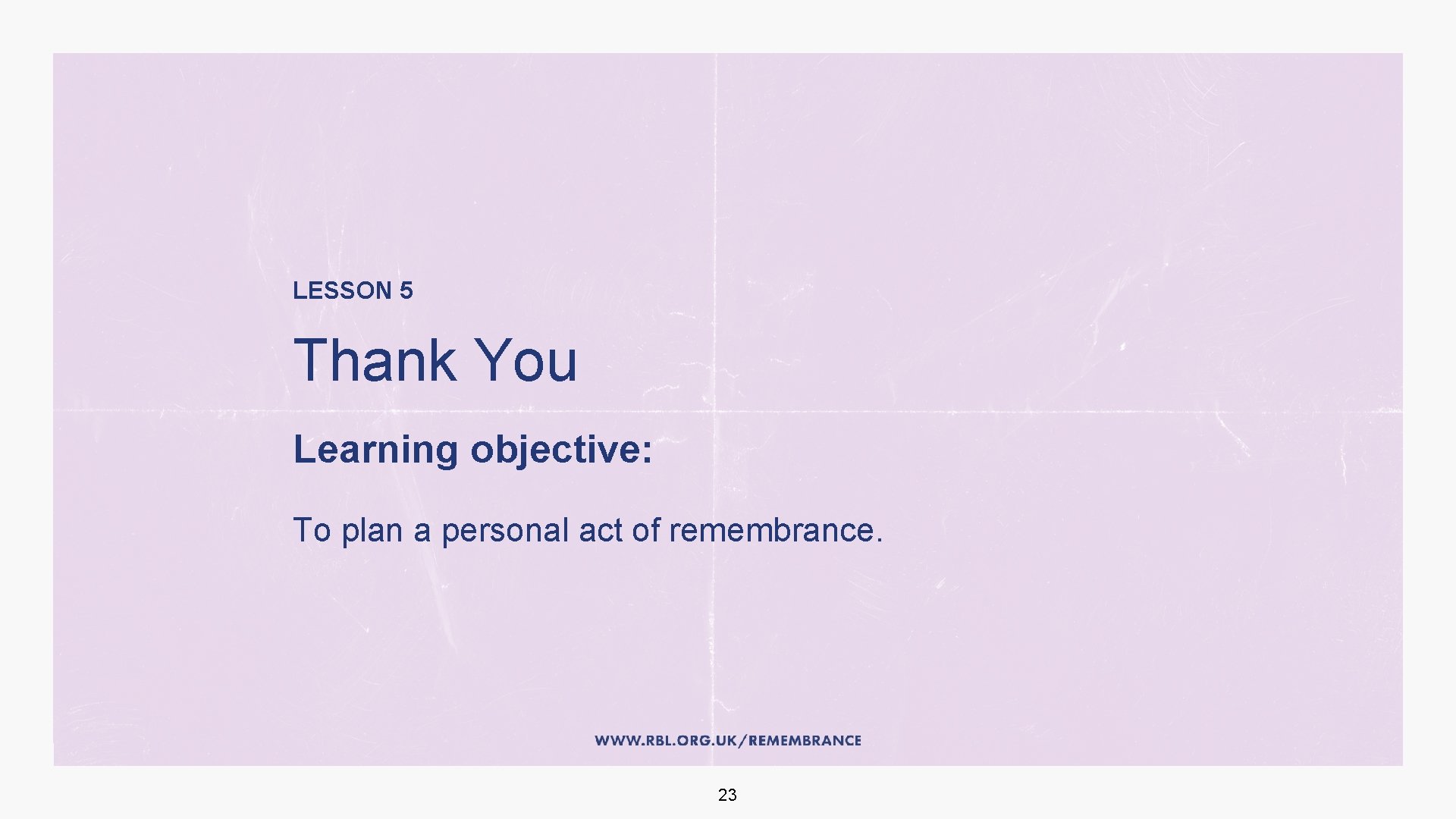 LESSON 5

Thank You

Learning objective:

To plan a personal act of remembrance.

WWW.RBL.ORG.UK/REMEMBRANCE

23